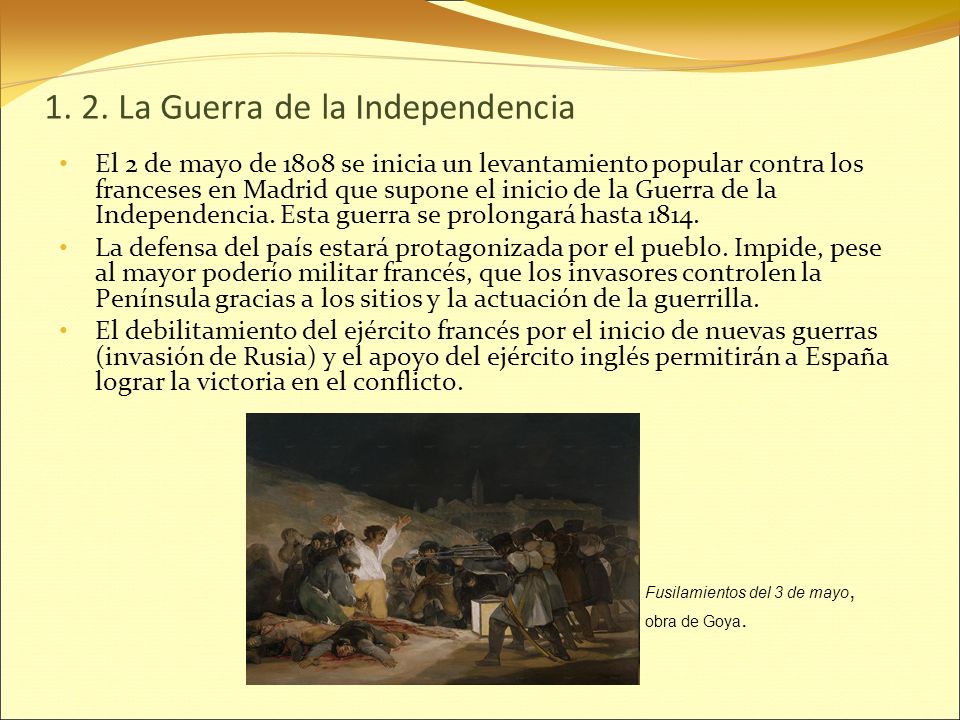 1. 2. La Guerra de la Independencia

• El 2 de mayo de 1808 se inicia un levantamiento popular contra los franceses en Madrid que supone el inicio de la Guerra de la Independencia. Esta guerra se prolongará hasta 1814.

• La defensa del país estará protagonizada por el pueblo. Impide, pese al mayor poderío militar francés, que los invasores controlen la Península gracias a los sitios y la actuación de la guerrilla.

• El debilitamiento del ejército francés por el inicio de nuevas guerras (invasión de Rusia) y el apoyo del ejército inglés permitirán a España lograr la victoria en el conflicto.

Fusilamientos del 3 de mayo, obra de Goya.